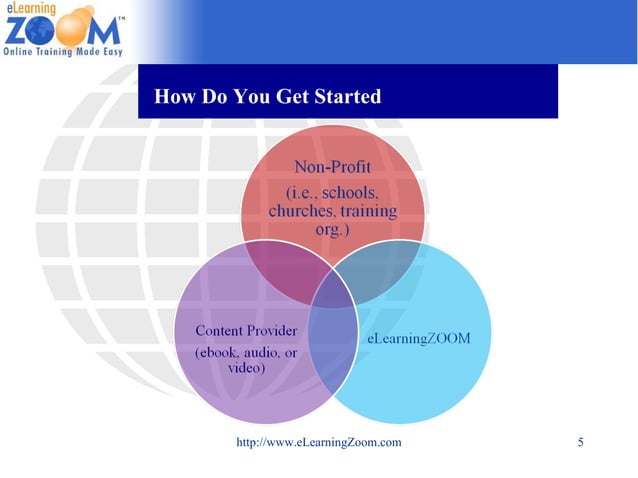 eLearning ZOOM™
Online Training Made Easy

How Do You Get Started

Non-Profit
(i.e., schools, churches, training org.)

Content Provider
(ebook, audio, or video)

eLearningZOOM

http://www.eLearningZoom.com

5